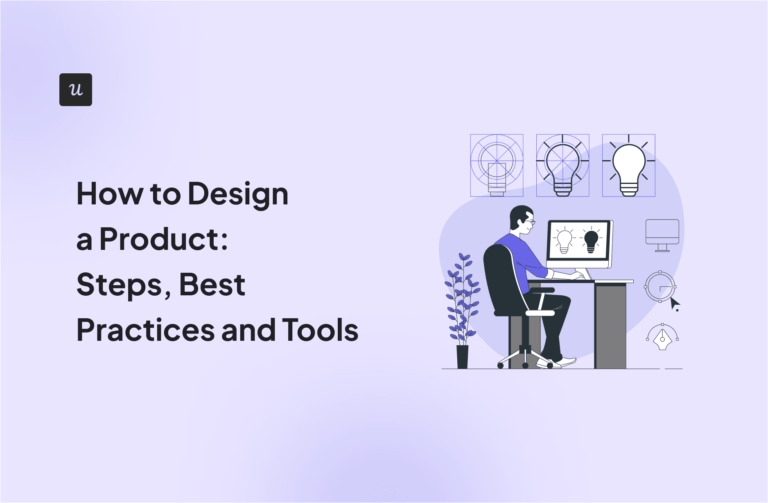 u

How to Design a Product: Steps, Best Practices and Tools